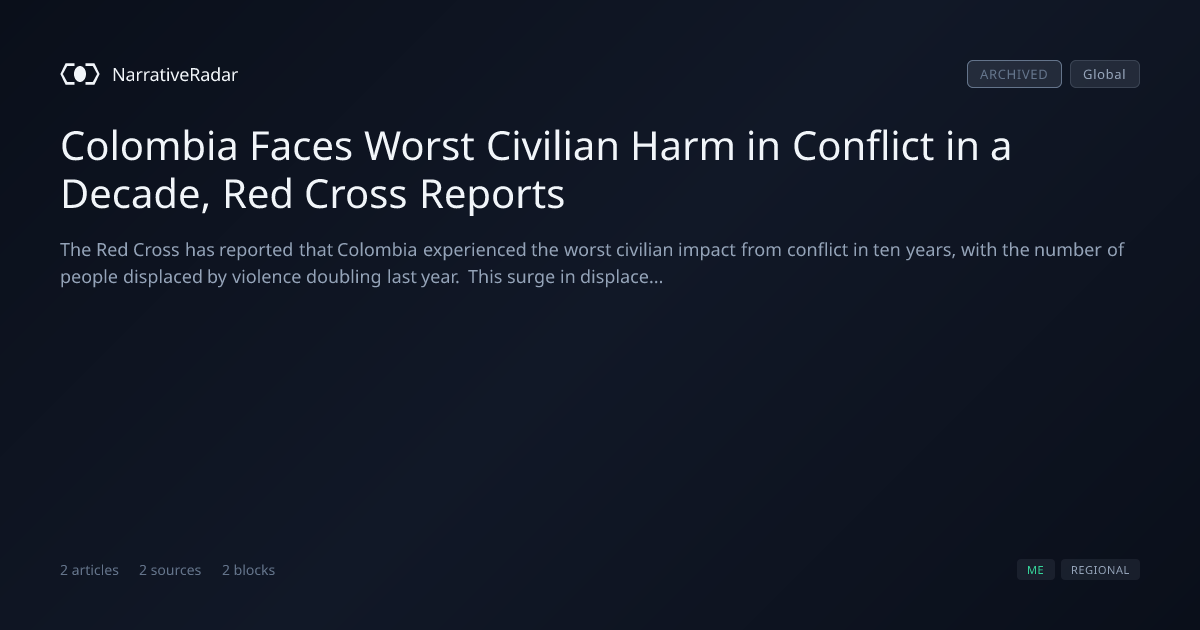 NarrativeRadar

ARCHIVED Global

Colombia Faces Worst Civilian Harm in Conflict in a Decade, Red Cross Reports

The Red Cross has reported that Colombia experienced the worst civilian impact from conflict in ten years, with the number of people displaced by violence doubling last year. This surge in displace...

2 articles 2 sources 2 blocks

ME REGIONAL